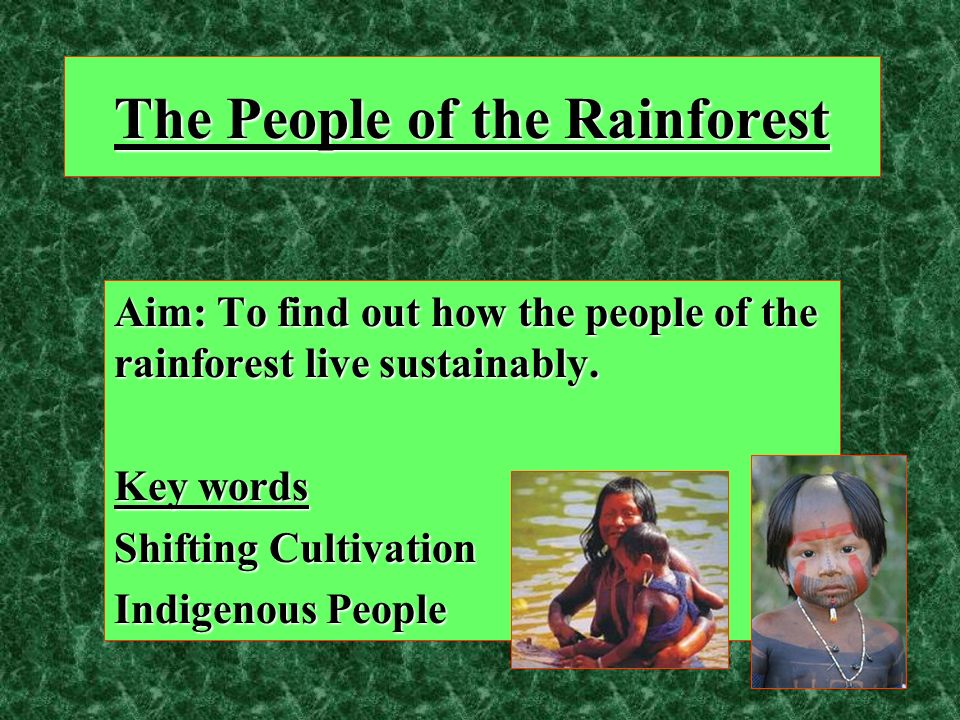 The People of the Rainforest

Aim: To find out how the people of the rainforest live sustainably.

Key words

Shifting Cultivation

Indigenous People